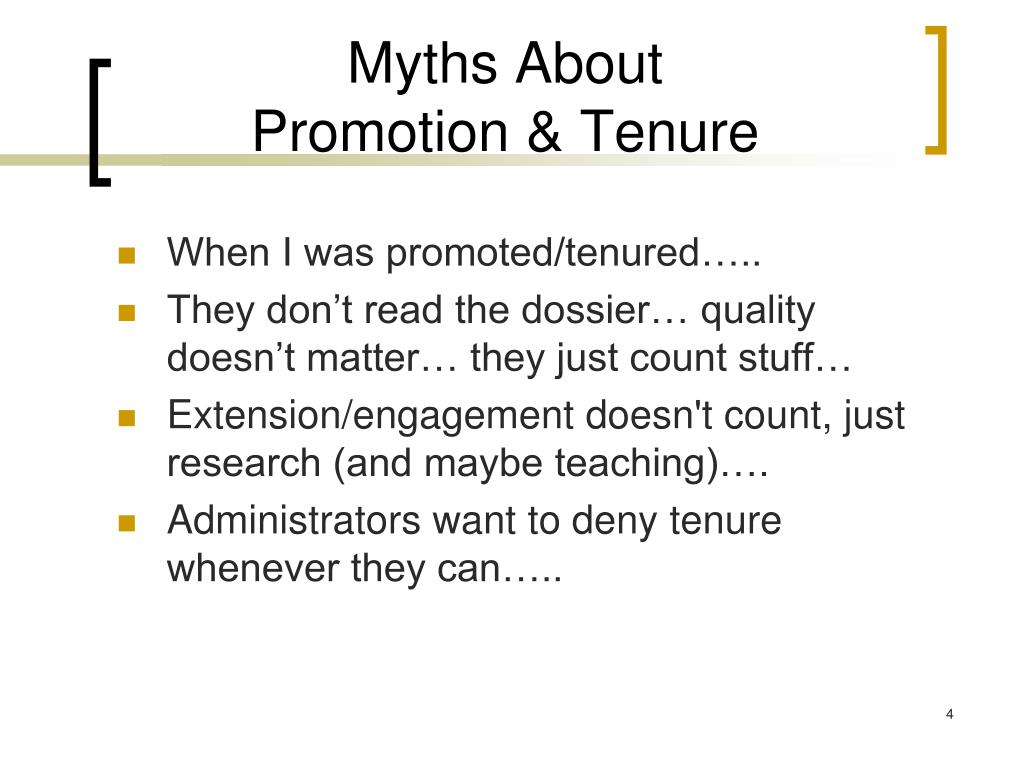 Myths About
Promotion & Tenure

- When I was promoted/tenured…..
- They don’t read the dossier… quality doesn’t matter… they just count stuff…
- Extension/engagement doesn't count, just research (and maybe teaching)….
- Administrators want to deny tenure whenever they can…..

4